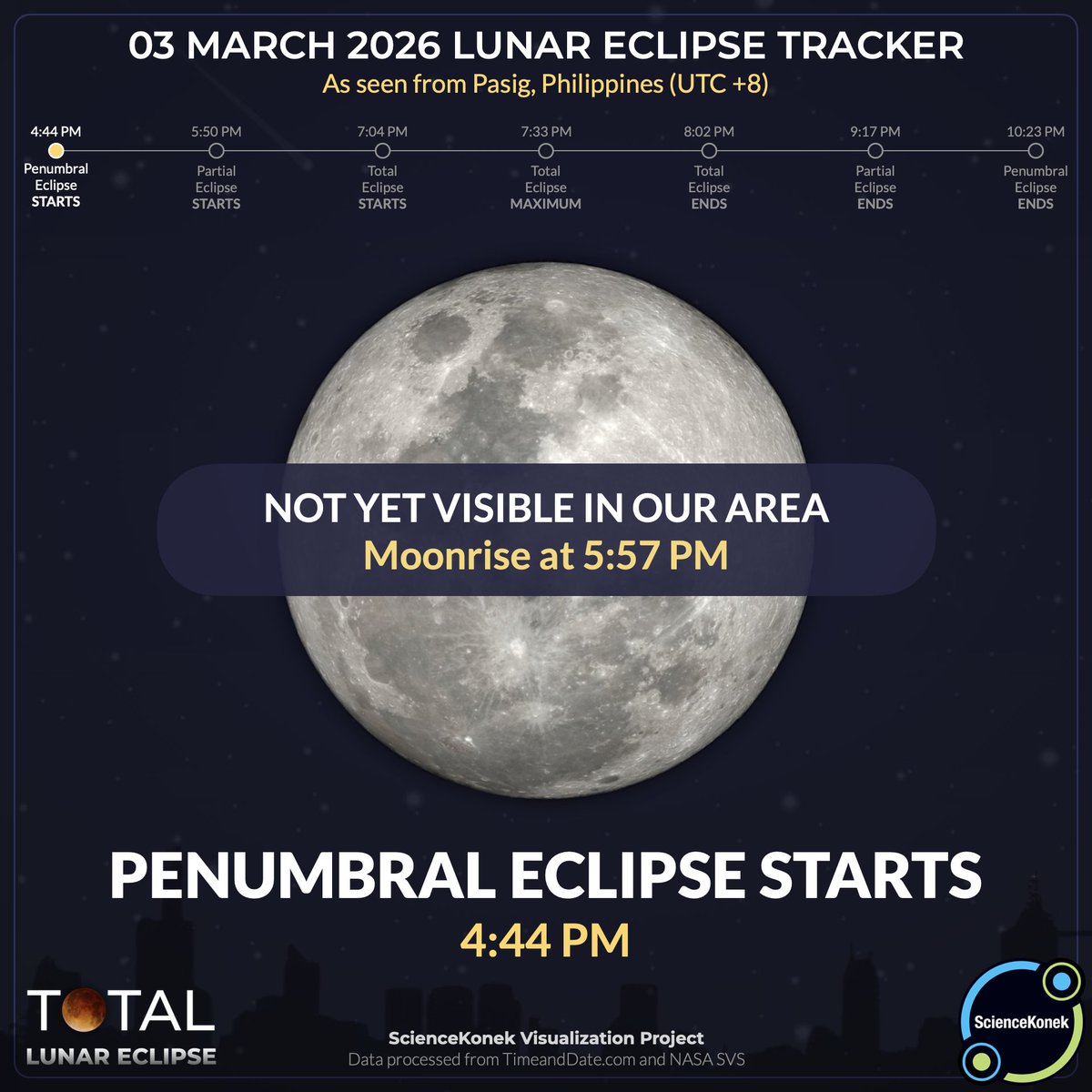 03 MARCH 2026 LUNAR ECLIPSE TRACKER
As seen from Pasig, Philippines (UTC +8)

4:44 PM
Penumbral Eclipse
STARTS

5:50 PM
Partial Eclipse
STARTS

7:04 PM
Total Eclipse
STARTS

7:33 PM
Total Eclipse
MAXIMUM

8:02 PM
Total Eclipse
ENDS

9:17 PM
Partial Eclipse
ENDS

10:23 PM
Penumbral Eclipse
ENDS

NOT YET VISIBLE IN OUR AREA
Moonrise at 5:57 PM

PENUMBRAL ECLIPSE STARTS
4:44 PM

TOTAL
LUNAR ECLIPSE

ScienceKonek Visualization Project
Data processed from TimeandDate.com and NASA SVS

ScienceKonek